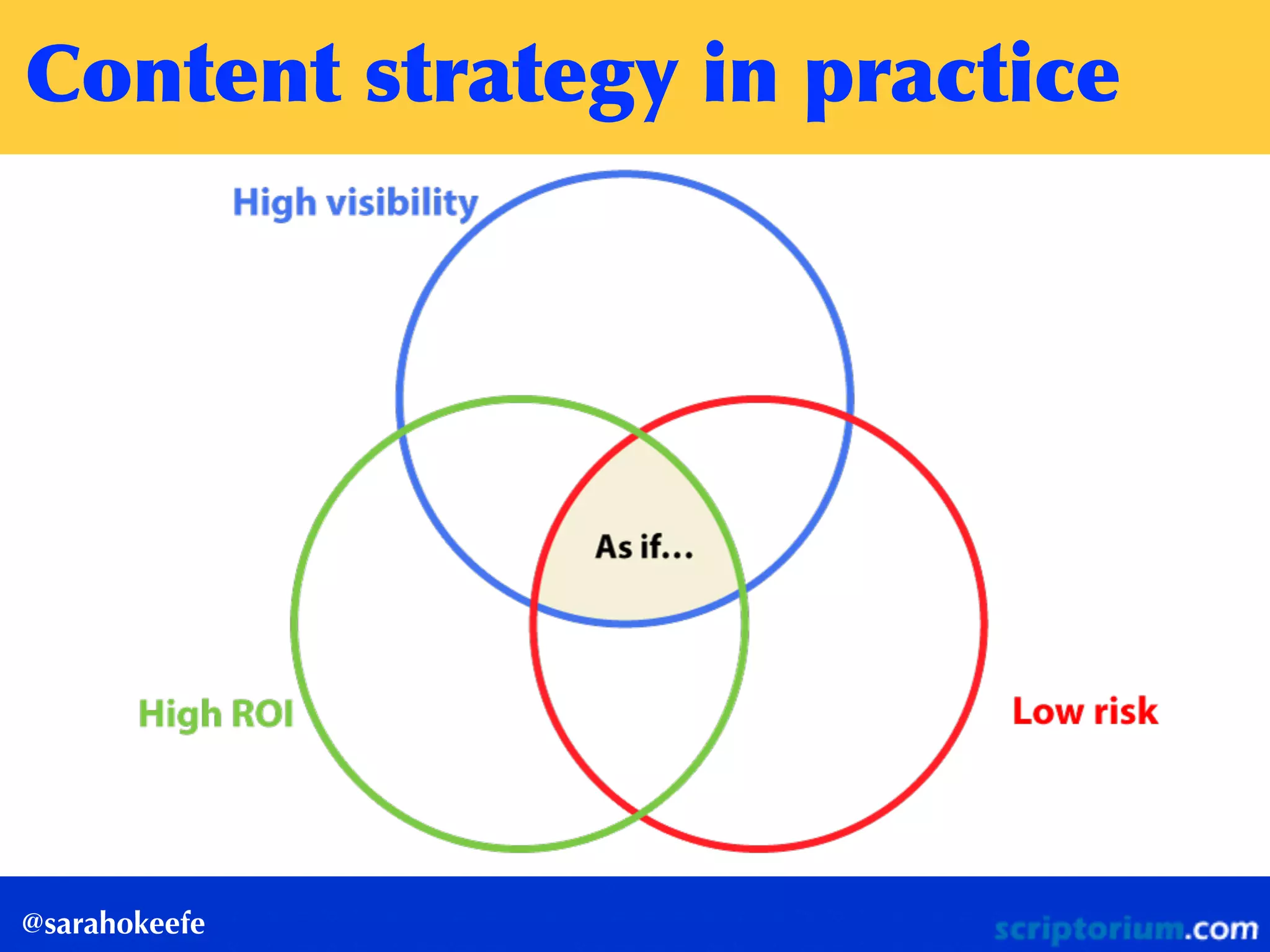 Content strategy in practice

High visibility

As if...

High ROI

Low risk

@sarahokeefe

scriptorium.com